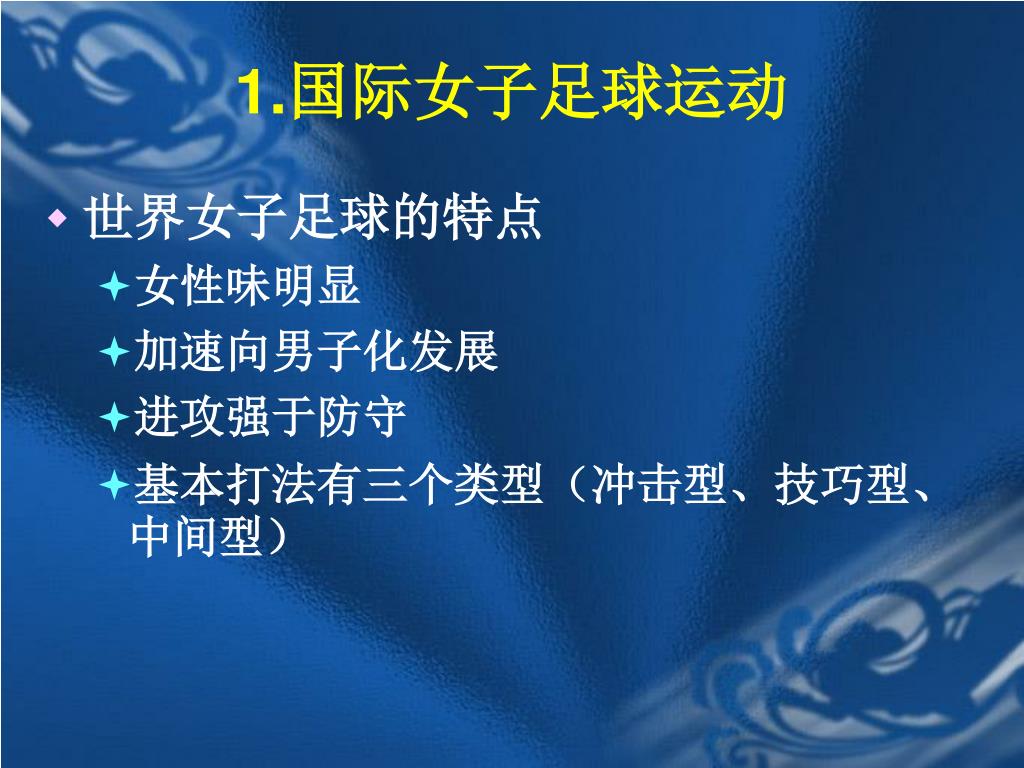 1.国际女子足球运动

世界女子足球的特点

女性味明显

加速向男子化发展

进攻强于防守

基本打法有三个类型（冲击型、技巧型、中间型）